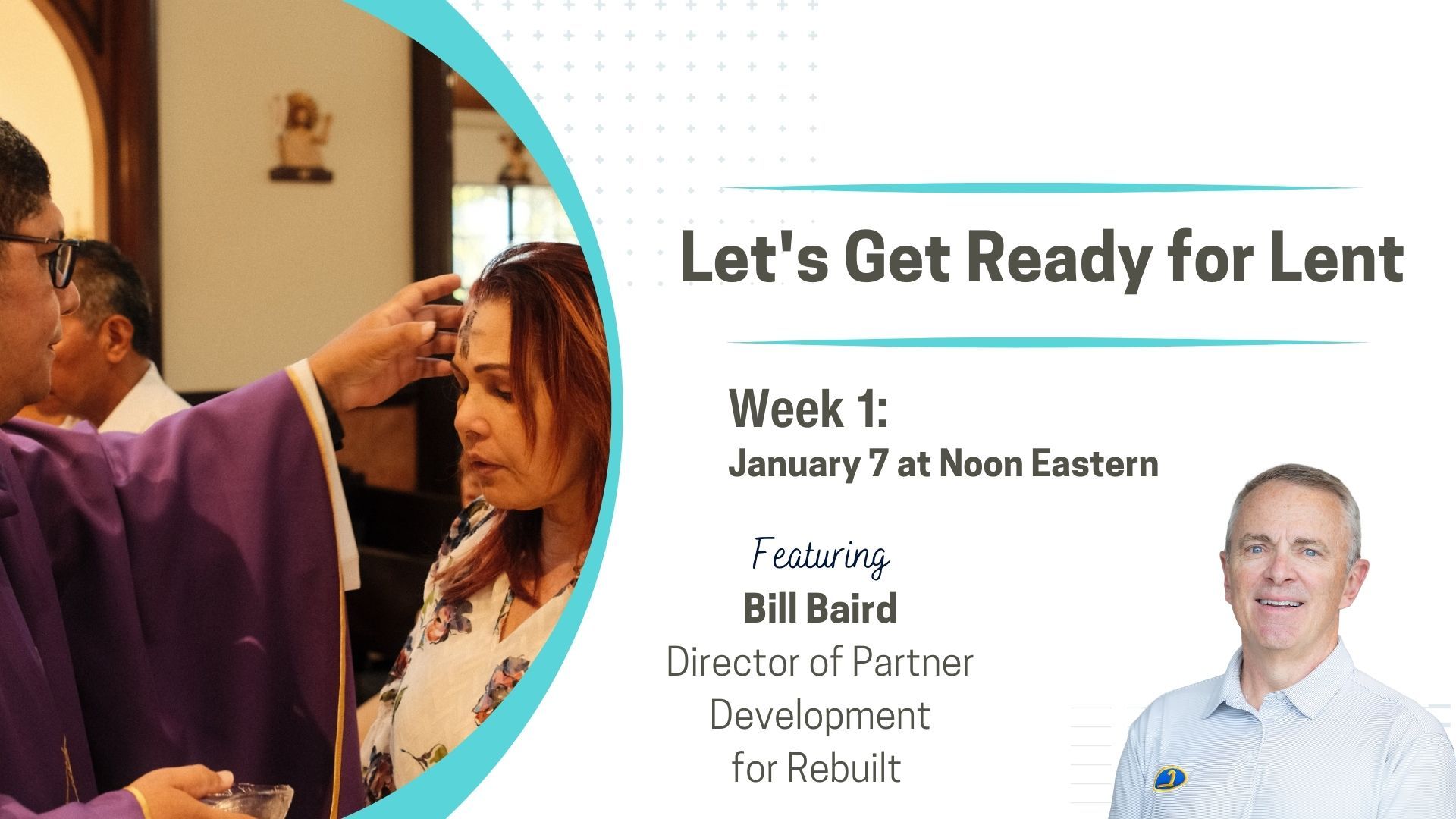 Let's Get Ready for Lent

Week 1:
January 7 at Noon Eastern

Featuring
Bill Baird
Director of Partner Development for Rebuilt